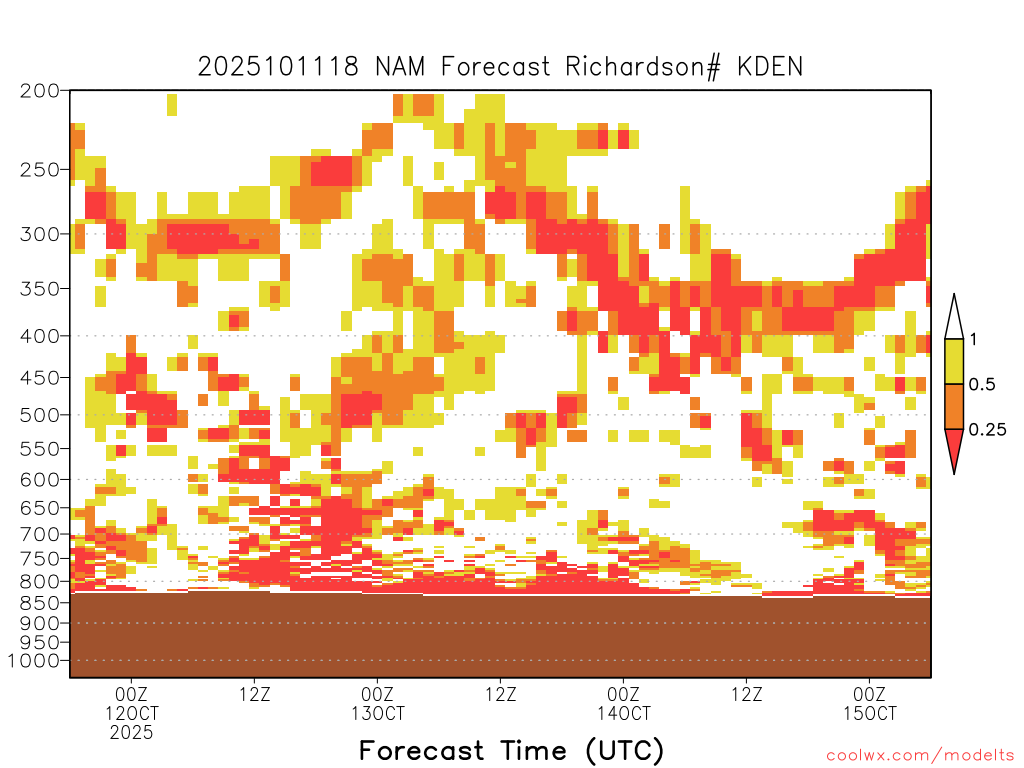 2025101118 NAM Forecast Richardson# KDEN

200
250
300
350
400
450
500
550
600
650
700
750
800
850
900
950
1000

1
0.5
0.25

00Z 12OCT 2025
12Z
00Z 13OCT
12Z
00Z 14OCT
12Z
00Z 15OCT

Forecast Time (UTC)

coolwx.com/modelts